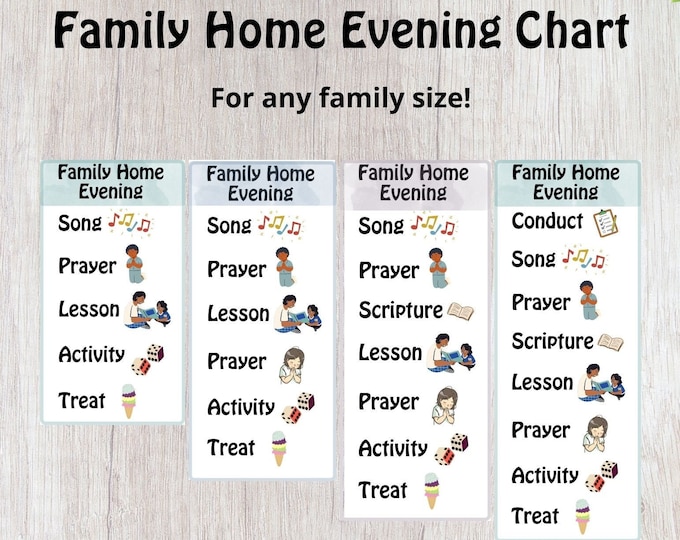 Family Home Evening Chart

For any family size!

Family Home Evening
Song
Prayer
Lesson
Activity
Treat

Family Home Evening
Song
Prayer
Lesson
Prayer
Activity
Treat

Family Home Evening
Song
Prayer
Scripture
Lesson
Prayer
Activity
Treat

Family Home Evening
Conduct
Song
Prayer
Scripture
Lesson
Prayer
Activity
Treat